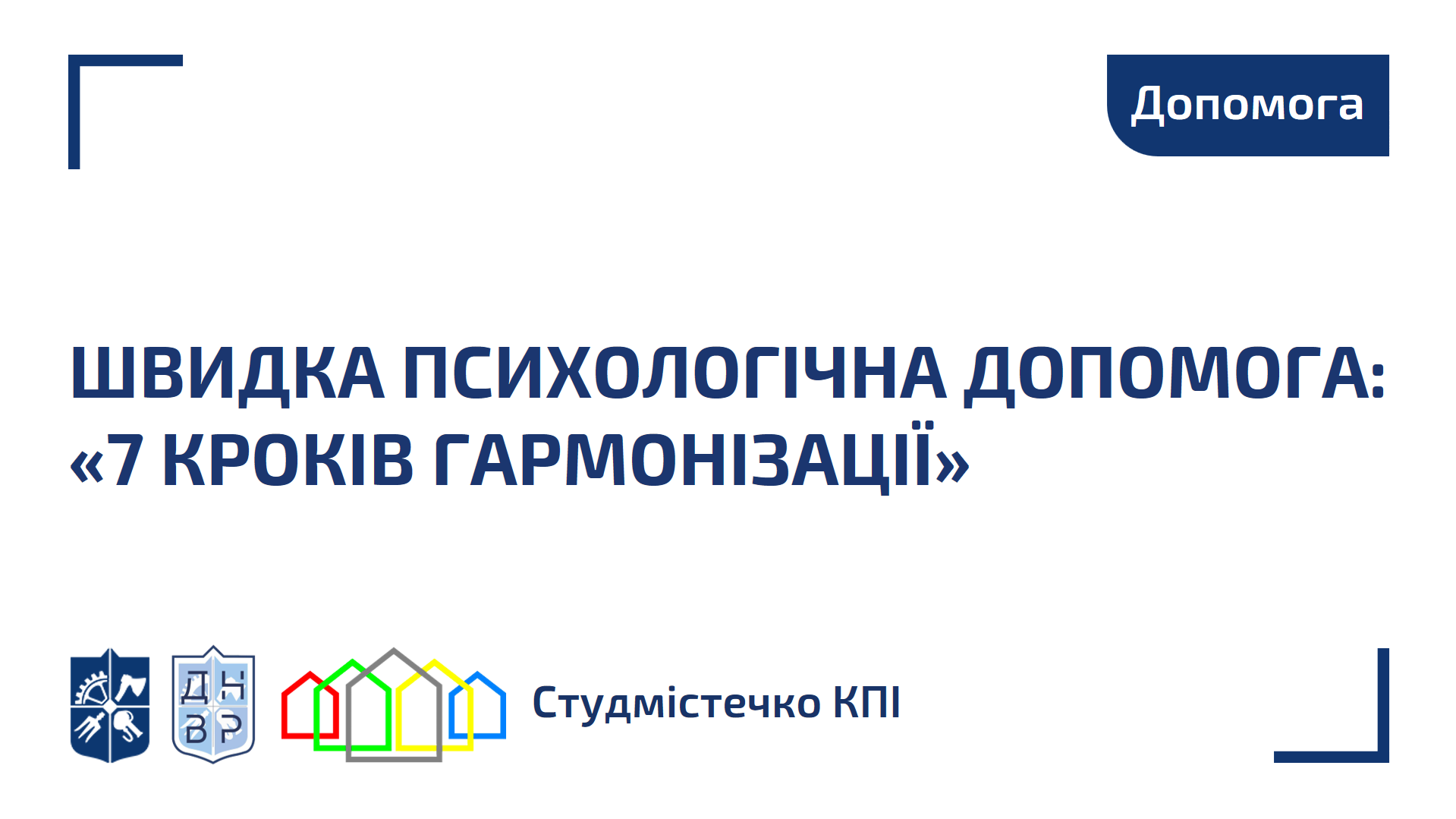 Допомога

ШВИДКА ПСИХОЛОГІЧНА ДОПОМОГА: «7 КРОКІВ ГАРМОНІЗАЦІЇ»

ДН
ВР

Студмістечко КПІ